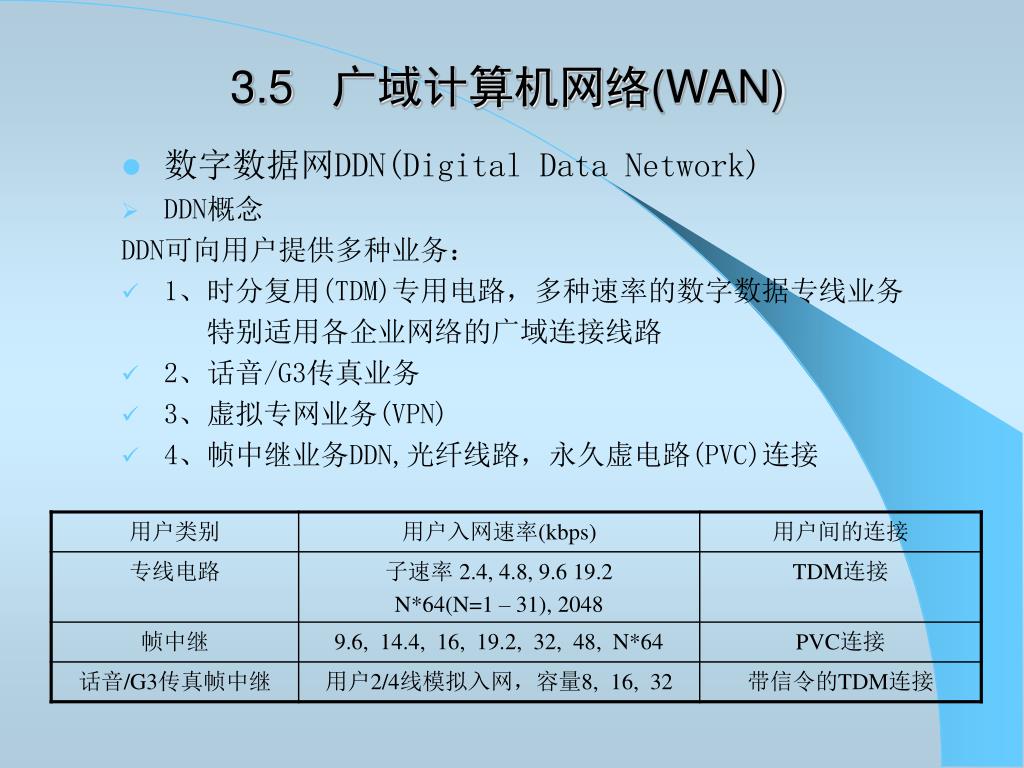 3.5 广域计算机网络(WAN)

数字数据网DDN(Digital Data Network)

DDN概念

DDN可向用户提供多种业务：

1、时分复用(TDM)专用电路，多种速率的数字数据专线业务
特别适用各企业网络的广域连接线路

2、话音/G3传真业务

3、虚拟专网业务(VPN)

4、帧中继业务DDN,光纤线路，永久虚电路(PVC)连接

| 用户类别 | 用户入网速率(kbps) | 用户间的连接 |
|---|---|---|
| 专线电路 | 子速率 2.4, 4.8, 9.6 19.2 N*64(N=1 – 31), 2048 | TDM连接 |
| 帧中继 | 9.6, 14.4, 16, 19.2, 32, 48, N*64 | PVC连接 |
| 话音/G3传真帧中继 | 用户2/4线模拟入网，容量8, 16, 32 | 带信令的TDM连接 |